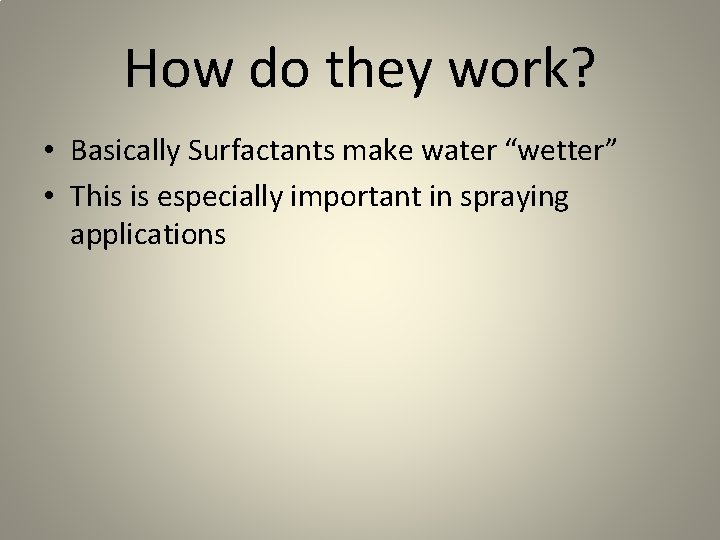 How do they work?

• Basically Surfactants make water “wetter”
• This is especially important in spraying applications